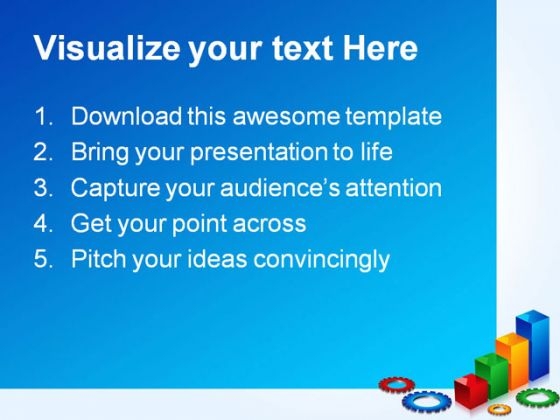 Visualize your text Here

1. Download this awesome template
2. Bring your presentation to life
3. Capture your audience's attention
4. Get your point across
5. Pitch your ideas convincingly